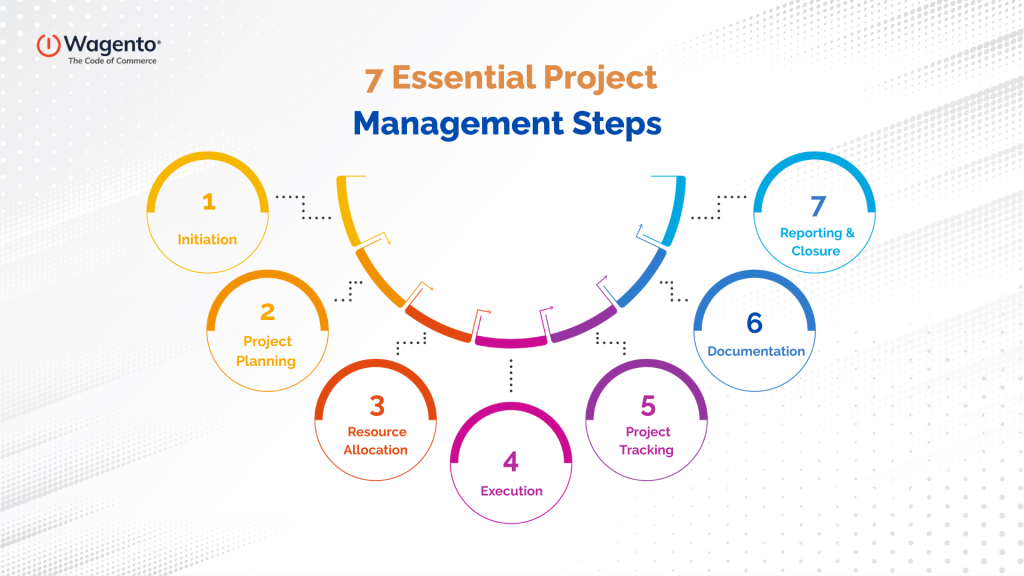 Wagento®
The Code of Commerce

7 Essential Project Management Steps

1
Initiation

2
Project Planning

3
Resource Allocation

4
Execution

5
Project Tracking

6
Documentation

7
Reporting & Closure